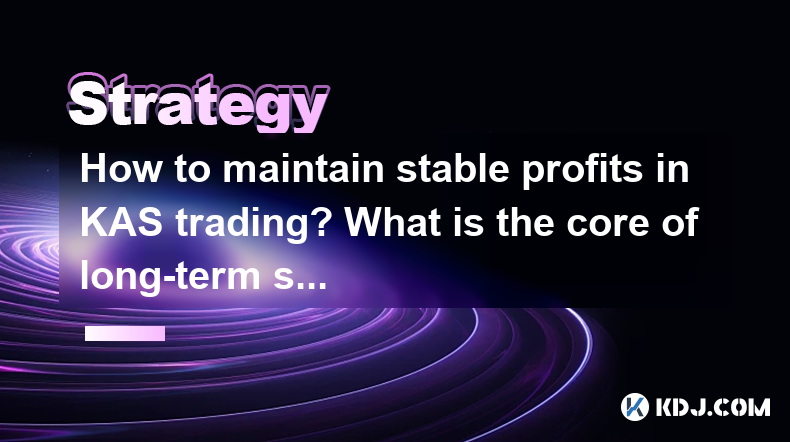 Strategy

How to maintain stable profits in KAS trading? What is the core of long-term s...

KDJ.COM